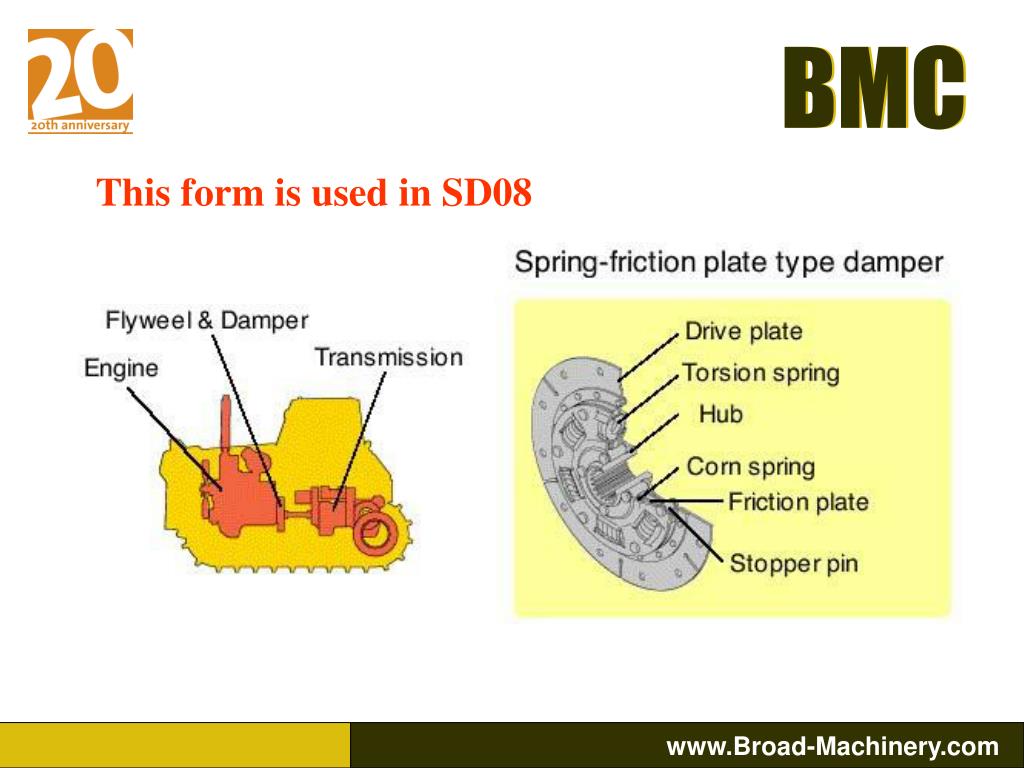 20
20th anniversary

BMC

This form is used in SD08

Flyweel & Damper
Engine
Transmission

Spring-friction plate type damper

Drive plate
Torsion spring
Hub
Corn spring
Friction plate
Stopper pin

www.Broad-Machinery.com